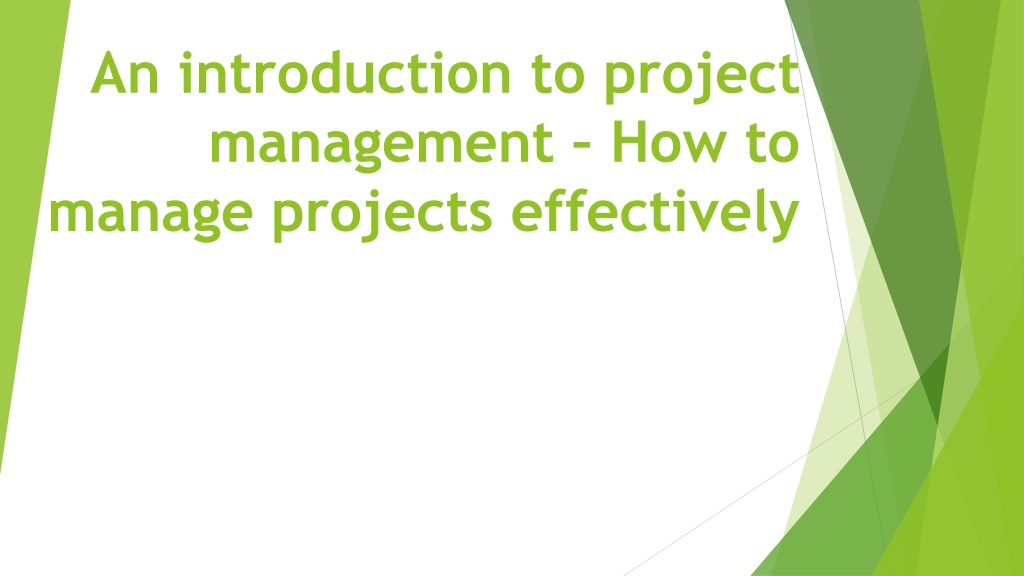 An introduction to project management – How to manage projects effectively